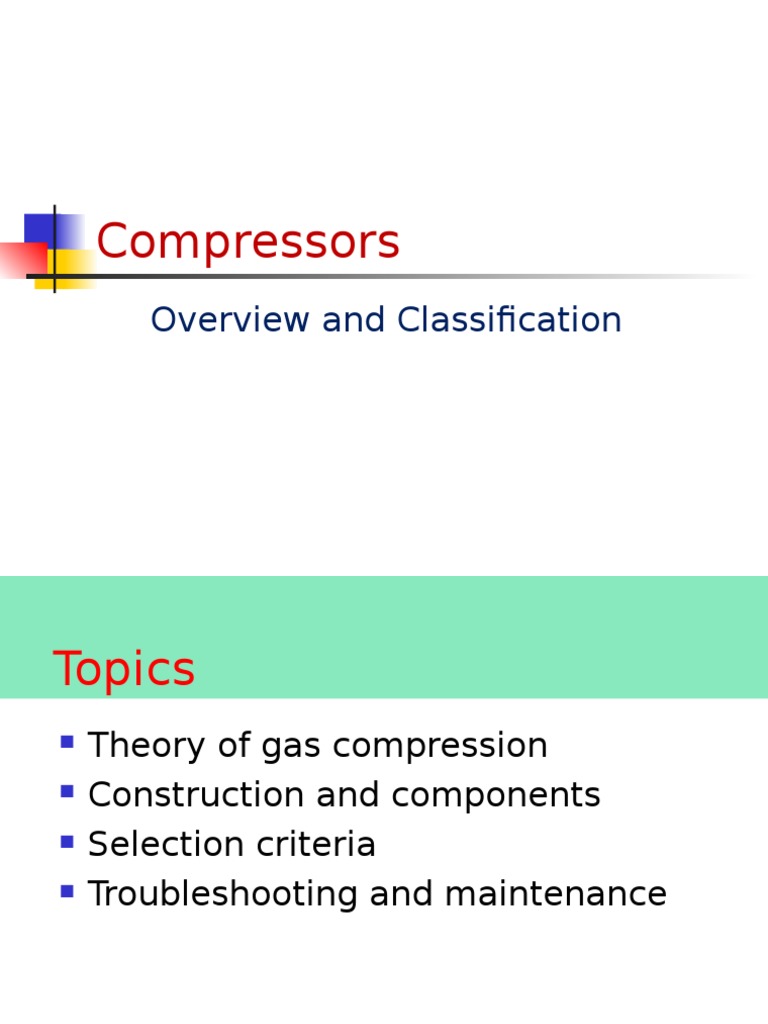 Compressors

Overview and Classification

Topics

- Theory of gas compression
- Construction and components
- Selection criteria
- Troubleshooting and maintenance